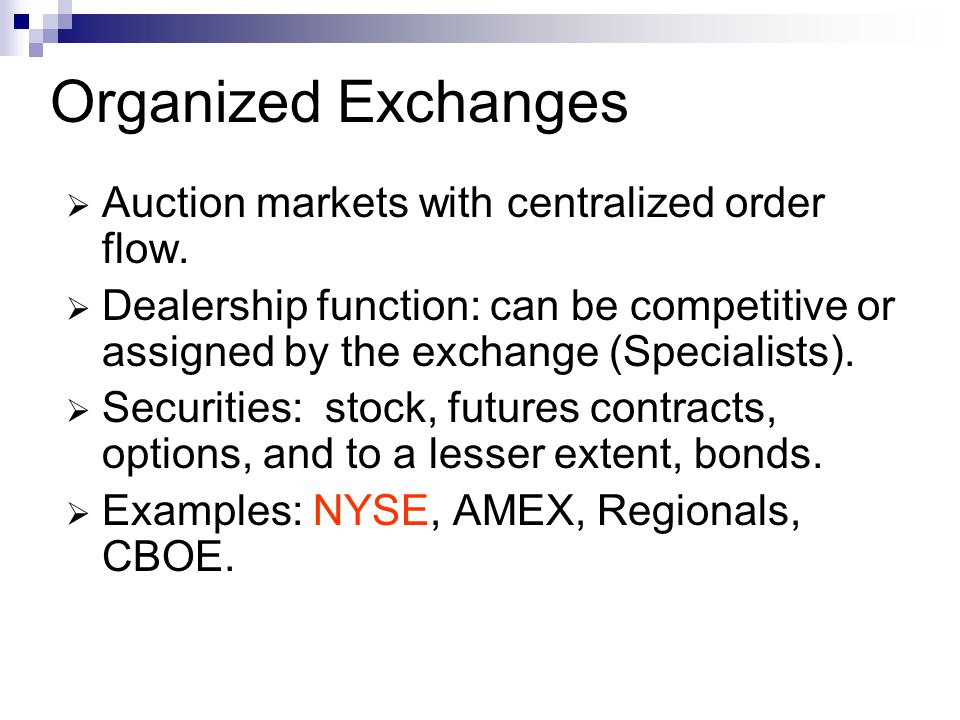 Organized Exchanges

➢ Auction markets with centralized order flow.

➢ Dealership function: can be competitive or assigned by the exchange (Specialists).

➢ Securities:  stock, futures contracts, options, and to a lesser extent, bonds.

➢ Examples: NYSE, AMEX, Regionals, CBOE.